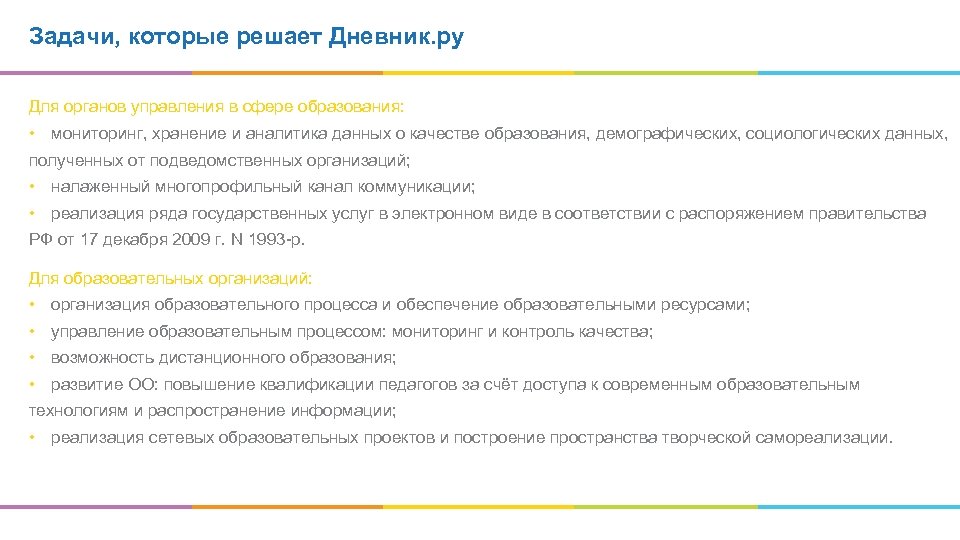 Задачи, которые решает Дневник.ру

Для органов управления в сфере образования:

• мониторинг, хранение и аналитика данных о качестве образования, демографических, социологических данных, полученных от подведомственных организаций;

• налаженный многопрофильный канал коммуникации;

• реализация ряда государственных услуг в электронном виде в соответствии с распоряжением правительства РФ от 17 декабря 2009 г. N 1993-р.

Для образовательных организаций:

• организация образовательного процесса и обеспечение образовательными ресурсами;

• управление образовательным процессом: мониторинг и контроль качества;

• возможность дистанционного образования;

• развитие ОО: повышение квалификации педагогов за счёт доступа к современным образовательным технологиям и распространение информации;

• реализация сетевых образовательных проектов и построение пространства творческой самореализации.